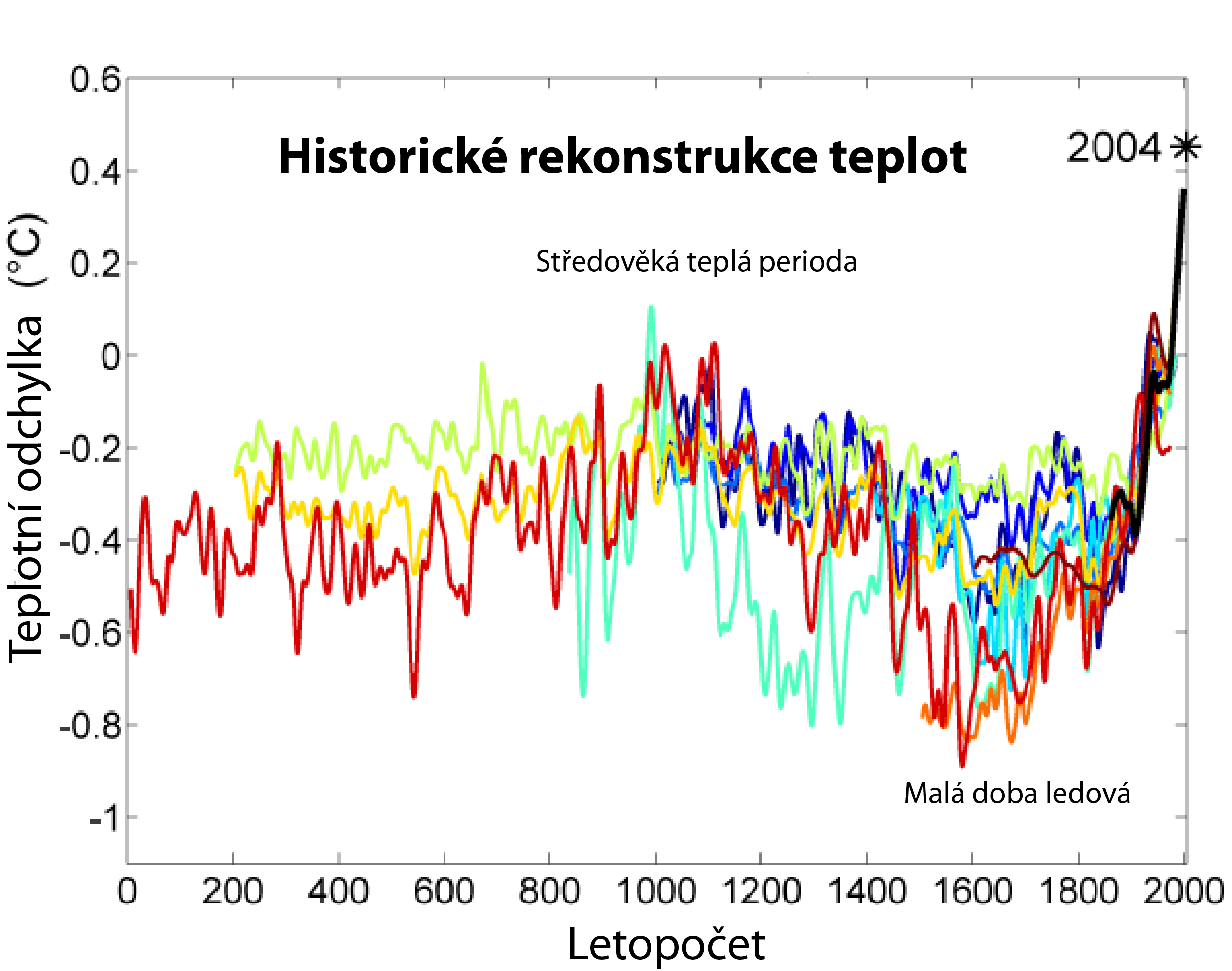 Historické rekonstrukce teplot

2004 *

Středověká teplá perioda

Malá doba ledová

Teplotní odchylka (°C)

0.6
0.4
0.2
0
-0.2
-0.4
-0.6
-0.8
-1

0 200 400 600 800 1000 1200 1400 1600 1800 2000

Letopočet